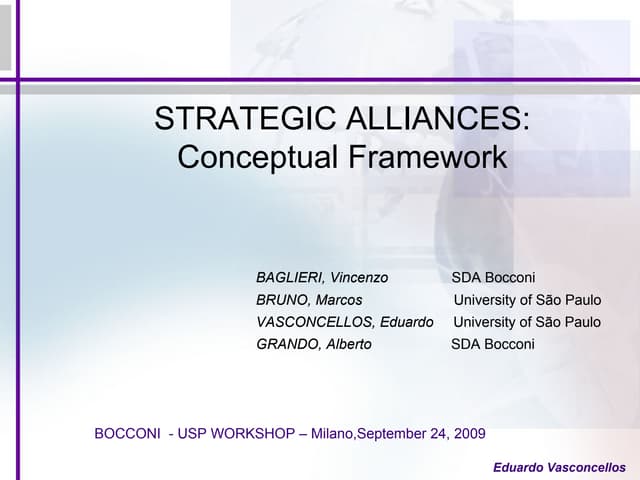 STRATEGIC ALLIANCES:
Conceptual Framework

BAGLIERI, Vincenzo SDA Bocconi
BRUNO, Marcos University of São Paulo
VASCONCELLOS, Eduardo University of São Paulo
GRANDO, Alberto SDA Bocconi

BOCCONI - USP WORKSHOP – Milano,September 24, 2009

Eduardo Vasconcellos